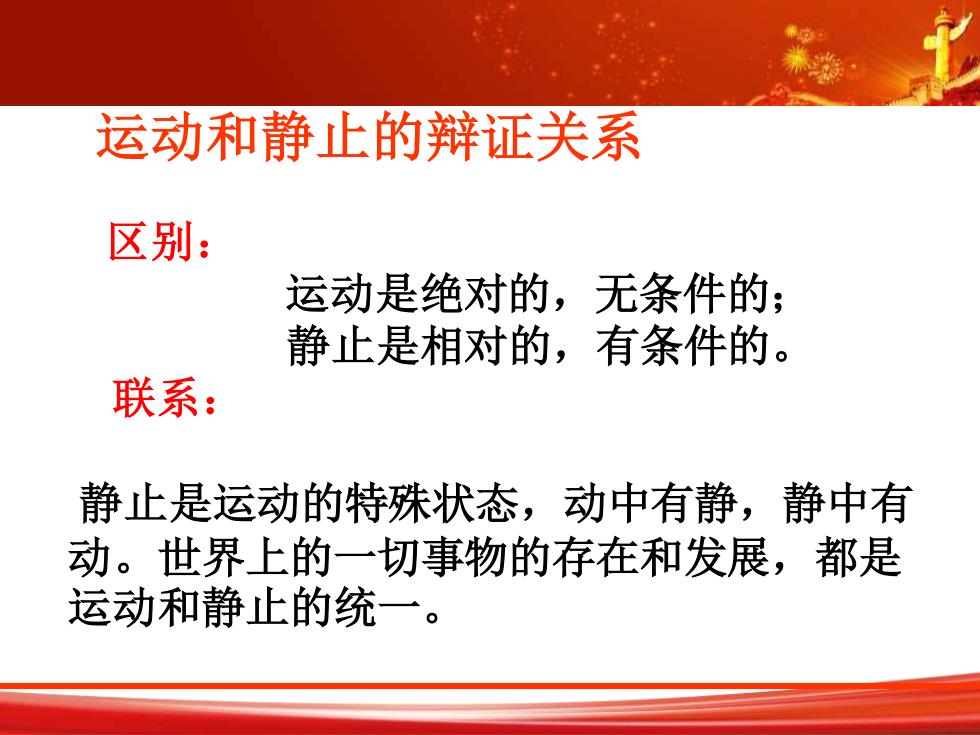 运动和静止的辩证关系

区别：

运动是绝对的，无条件的；
静止是相对的，有条件的。

联系：

静止是运动的特殊状态，动中有静，静中有动。世界上的一切事物的存在和发展，都是运动和静止的统一。